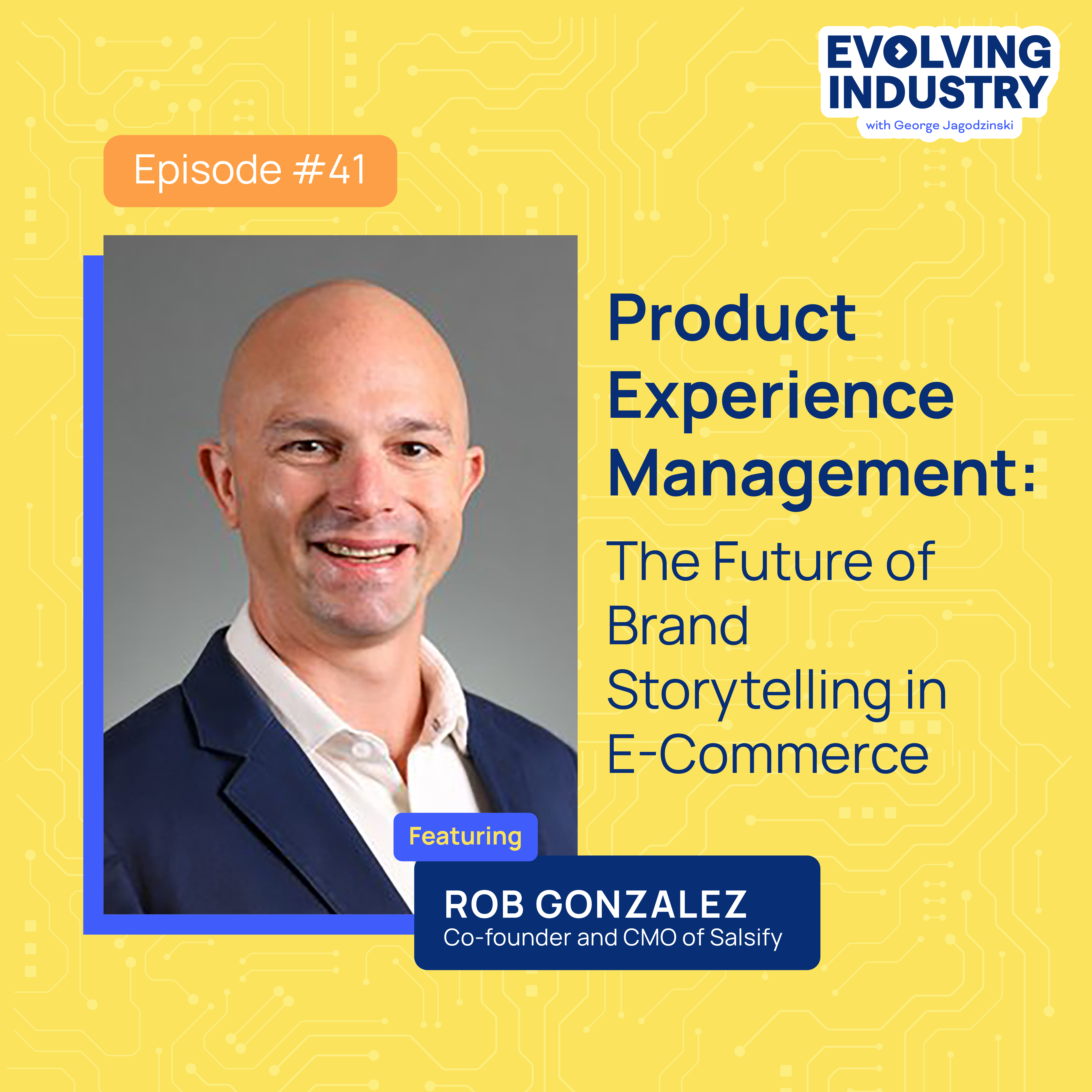 EVOLVING INDUSTRY
with George Jagodzinski

Episode #41

Product Experience Management:

The Future of Brand Storytelling in E-Commerce

Featuring

ROB GONZALEZ
Co-founder and CMO of Salsify